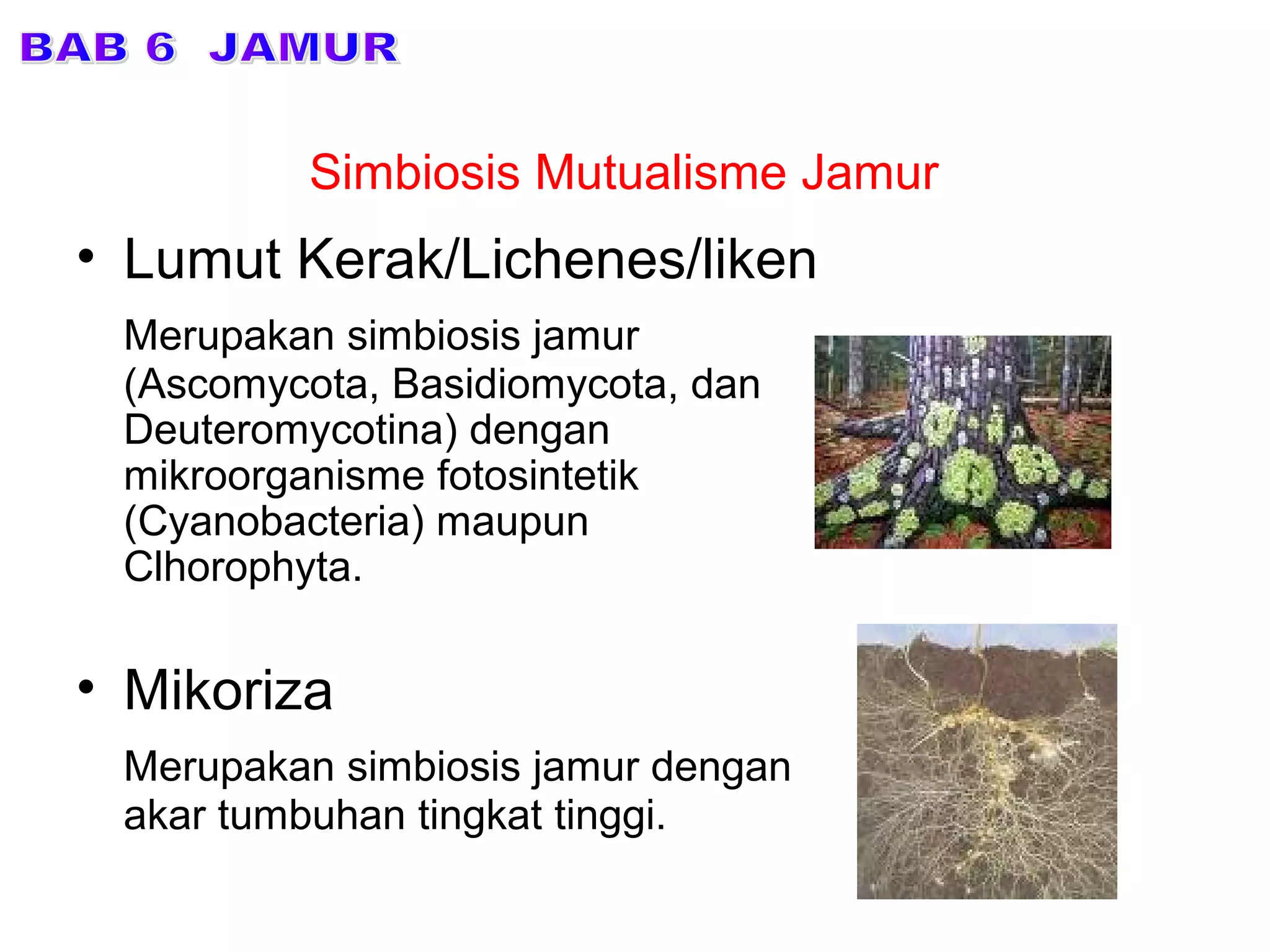 BAB 6 JAMUR

Simbiosis Mutualisme Jamur

• Lumut Kerak/Lichenes/liken

Merupakan simbiosis jamur (Ascomycota, Basidiomycota, dan Deuteromycotina) dengan mikroorganisme fotosintetik (Cyanobacteria) maupun Clhorophyta.

• Mikoriza

Merupakan simbiosis jamur dengan akar tumbuhan tingkat tinggi.